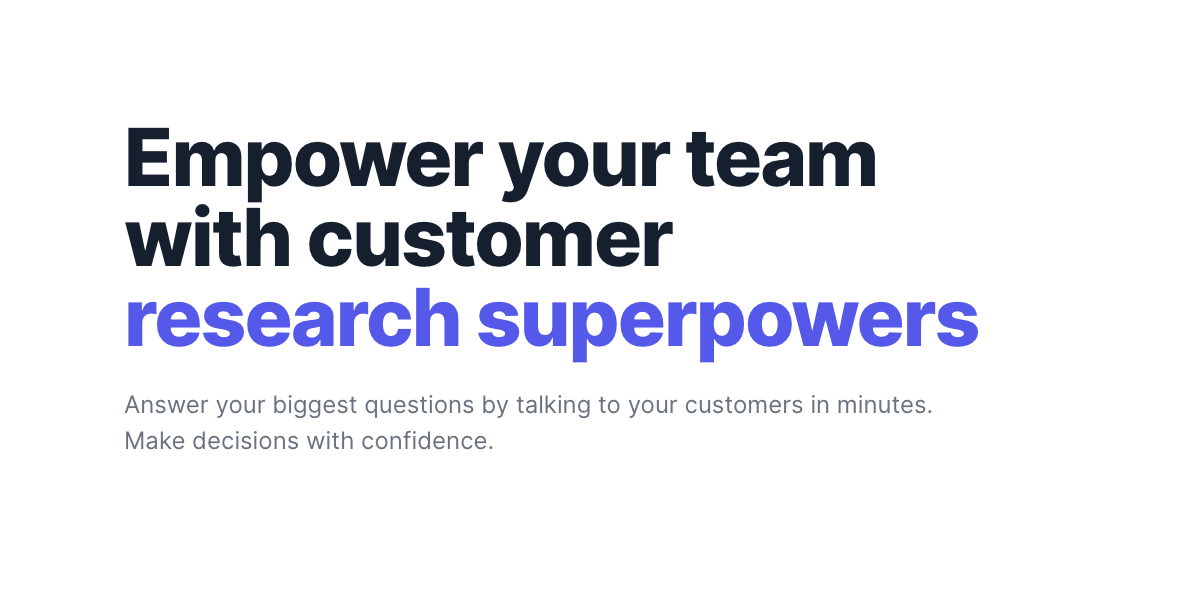 Empower your team with customer research superpowers

Answer your biggest questions by talking to your customers in minutes. Make decisions with confidence.